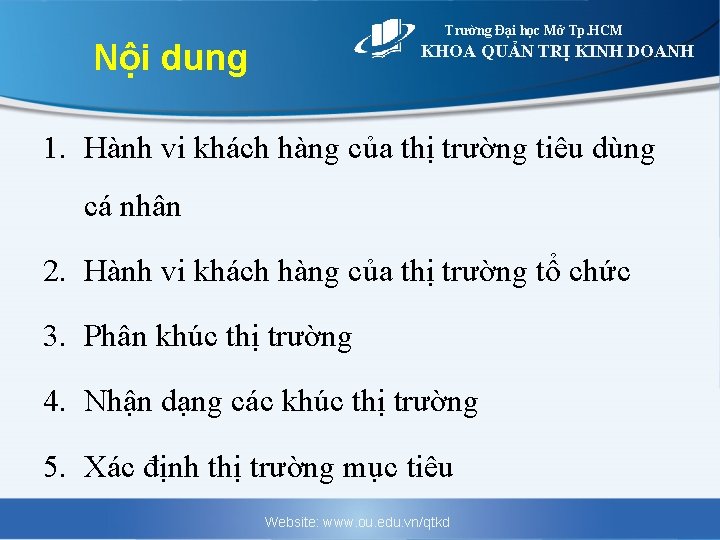 Nội dung

Trường Đại học Mở Tp.HCM
KHOA QUẢN TRỊ KINH DOANH

1. Hành vi khách hàng của thị trường tiêu dùng cá nhân
2. Hành vi khách hàng của thị trường tổ chức
3. Phân khúc thị trường
4. Nhận dạng các khúc thị trường
5. Xác định thị trường mục tiêu

Website: www.ou.edu.vn/qtkd